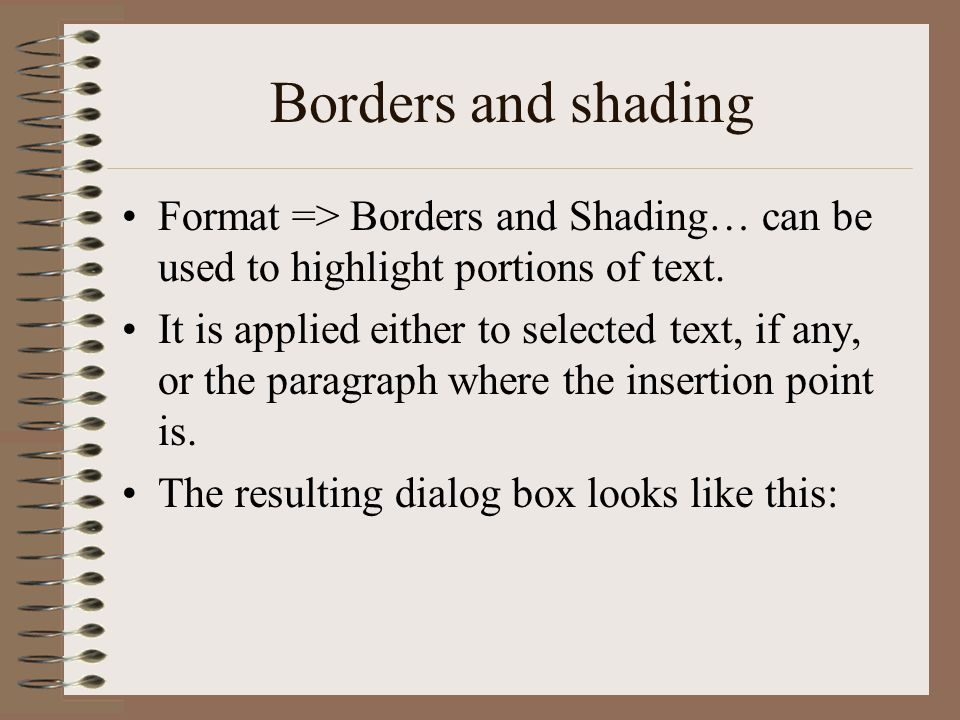 Borders and shading

• Format => Borders and Shading… can be used to highlight portions of text.

• It is applied either to selected text, if any, or the paragraph where the insertion point is.

• The resulting dialog box looks like this: